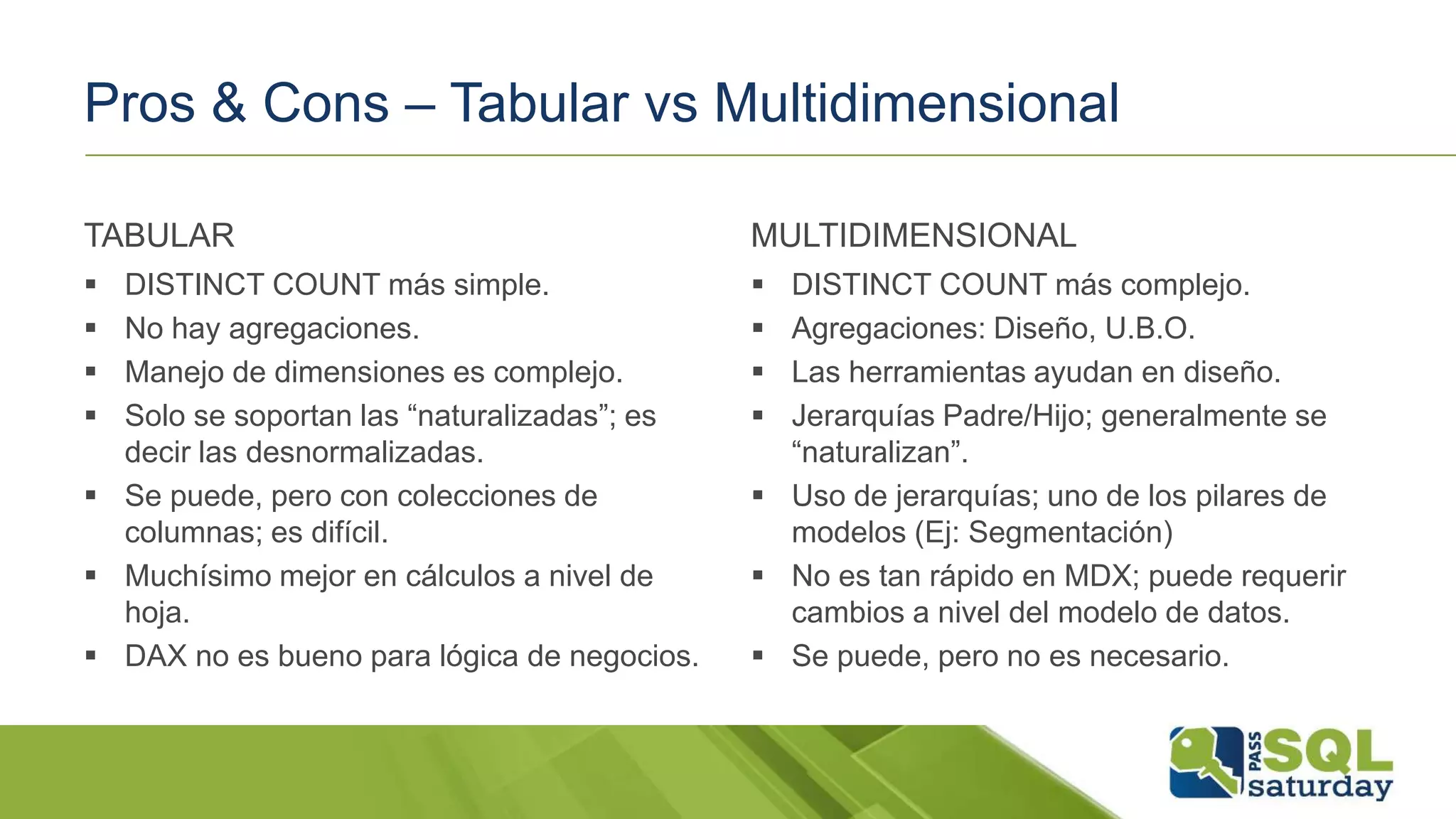 Pros & Cons – Tabular vs Multidimensional

TABULAR
▪ DISTINCT COUNT más simple.
▪ No hay agregaciones.
▪ Manejo de dimensiones es complejo.
▪ Solo se soportan las “naturalizadas”; es decir las desnormalizadas.
▪ Se puede, pero con colecciones de columnas; es difícil.
▪ Muchísimo mejor en cálculos a nivel de hoja.
▪ DAX no es bueno para lógica de negocios.

MULTIDIMENSIONAL
▪ DISTINCT COUNT más complejo.
▪ Agregaciones: Diseño, U.B.O.
▪ Las herramientas ayudan en diseño.
▪ Jerarquías Padre/Hijo; generalmente se “naturalizan”.
▪ Uso de jerarquías; uno de los pilares de modelos (Ej: Segmentación)
▪ No es tan rápido en MDX; puede requerir cambios a nivel del modelo de datos.
▪ Se puede, pero no es necesario.

PASS SQL saturday